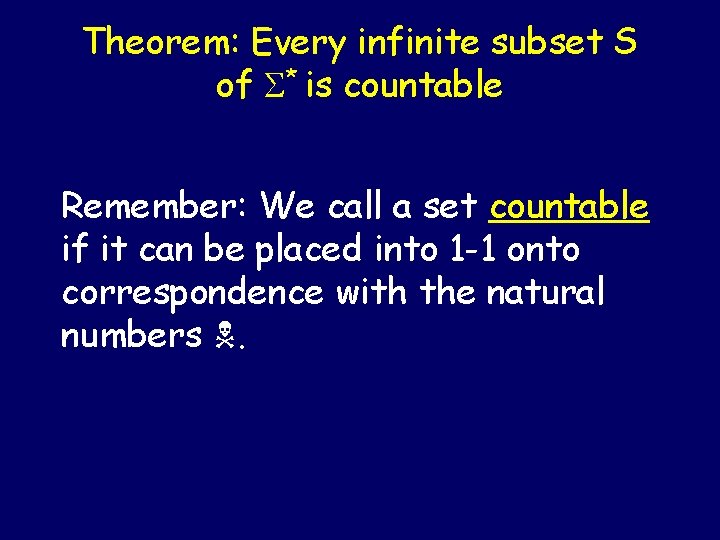 Theorem: Every infinite subset S of $\Sigma^*$ is countable

Remember: We call a set countable if it can be placed into 1-1 onto correspondence with the natural numbers ☠.